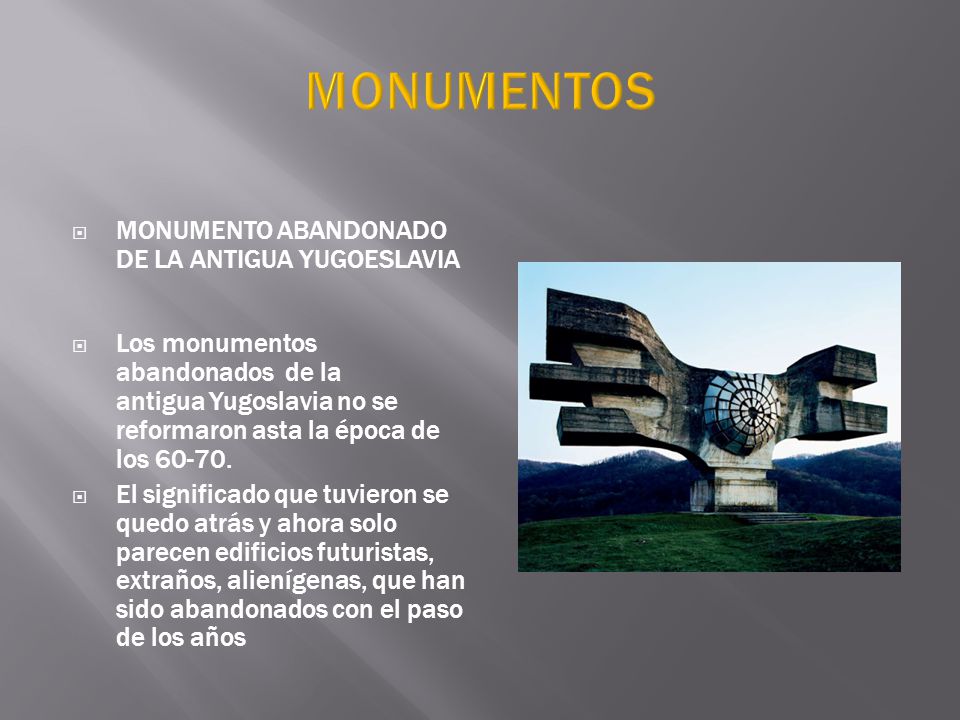 MONUMENTOS

MONUMENTO ABANDONADO DE LA ANTIGUA YUGOESLAVIA

Los monumentos abandonados de la antigua Yugoslavia no se reformaron asta la época de los 60-70.

El significado que tuvieron se quedo atrás y ahora solo parecen edificios futuristas, extraños, alienígenas, que han sido abandonados con el paso de los años